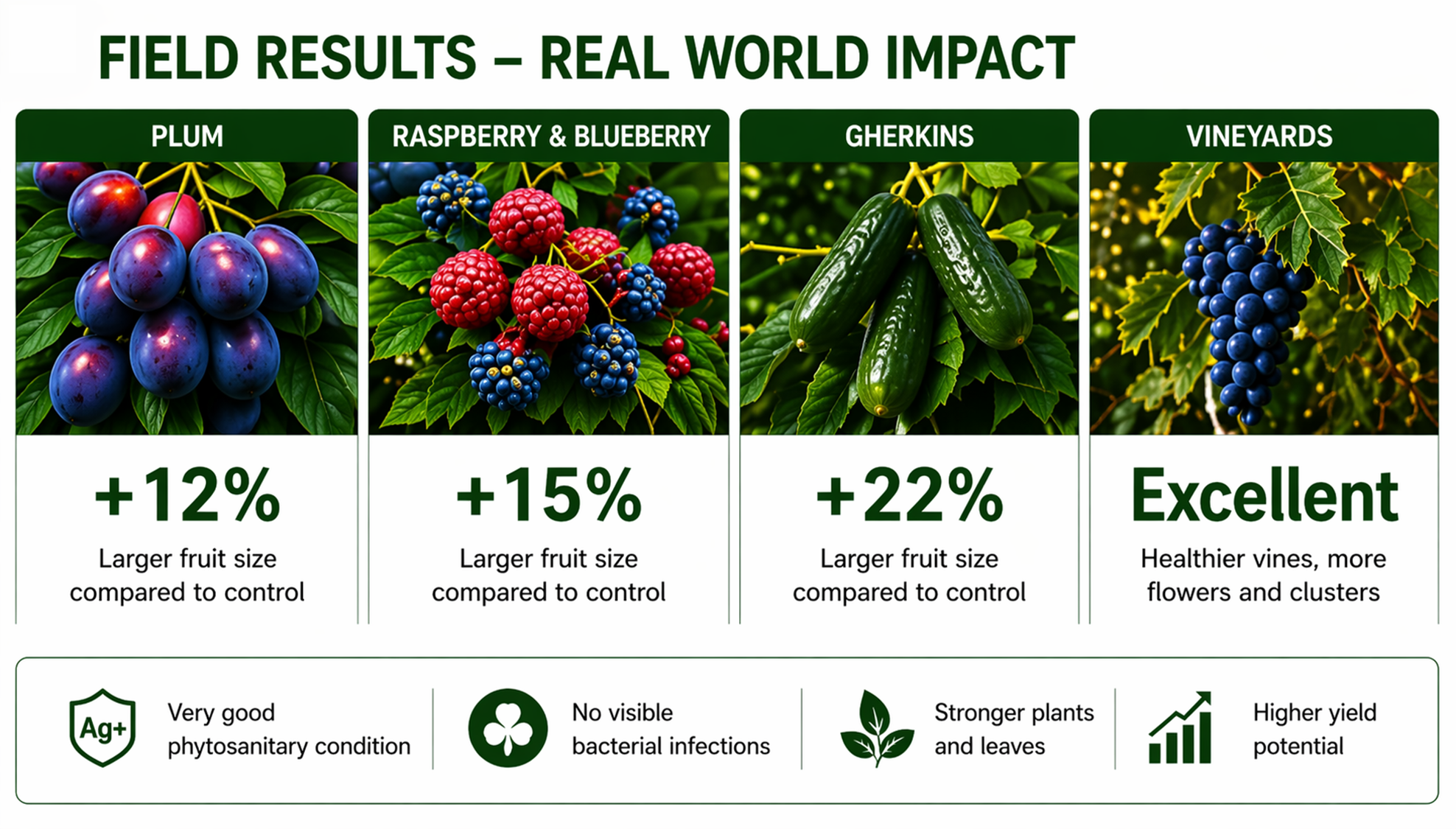 FIELD RESULTS – REAL WORLD IMPACT

PLUM

+12%

Larger fruit size compared to control

RASPBERRY & BLUEBERRY

+15%

Larger fruit size compared to control

GHERKINS

+22%

Larger fruit size compared to control

VINEYARDS

Excellent

Healthier vines, more flowers and clusters

Ag+

Very good phytosanitary condition

No visible bacterial infections

Stronger plants and leaves

Higher yield potential